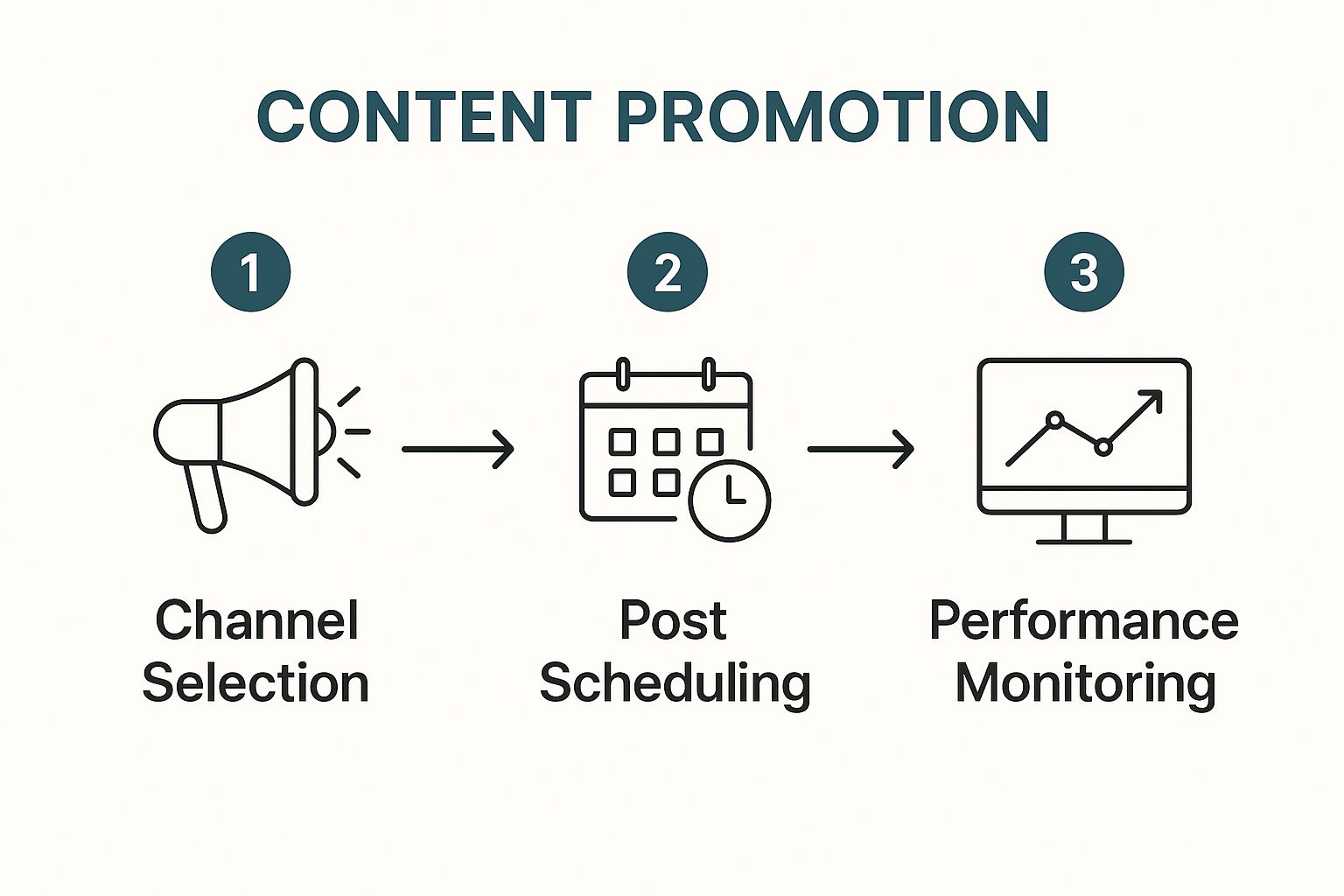 CONTENT PROMOTION

1

Channel Selection

2

Post Scheduling

3

Performance Monitoring